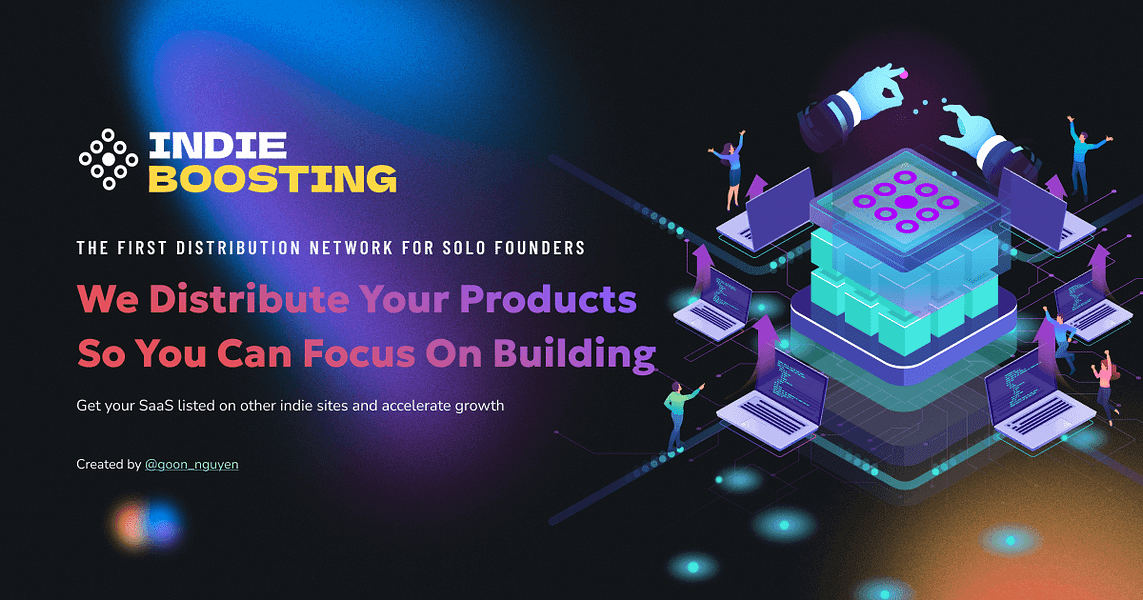 INDIE
BOOSTING

THE FIRST DISTRIBUTION NETWORK FOR SOLO FOUNDERS

We Distribute Your Products So You Can Focus On Building

Get your SaaS listed on other indie sites and accelerate growth

Created by @goon_nguyen